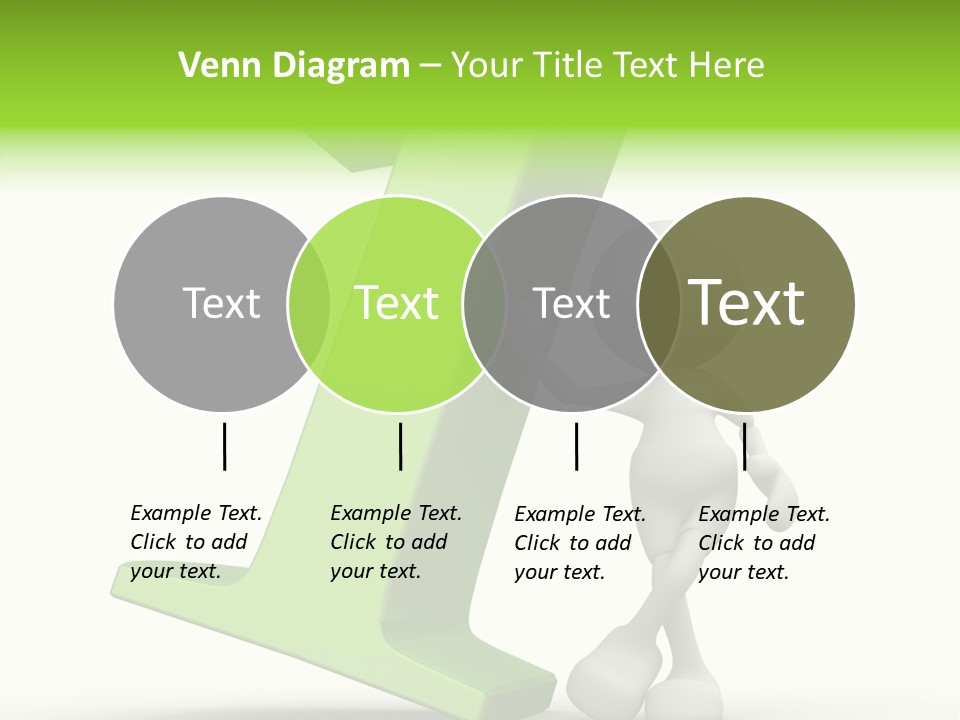 Venn Diagram – Your Title Text Here

Text

Text

Text

Text

Example Text. Click to add your text.

Example Text. Click to add your text.

Example Text. Click to add your text.

Example Text. Click to add your text.